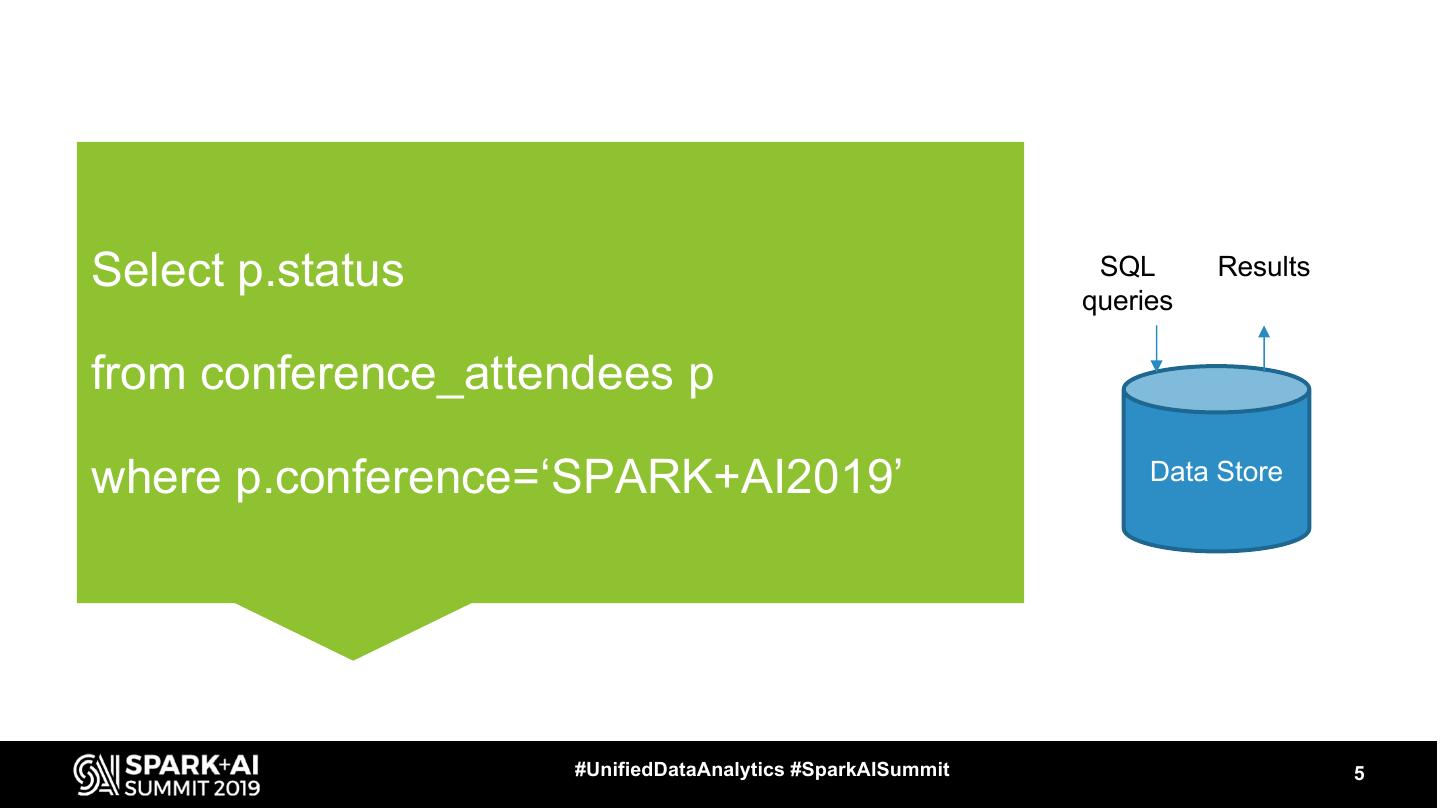 Select p.status

from conference_attendees p

where p.conference=‘SPARK+AI2019’

SQL queries

Results

Data Store

SPARK+AI SUMMIT 2019

#UnifiedDataAnalytics #SparkAISummit

5